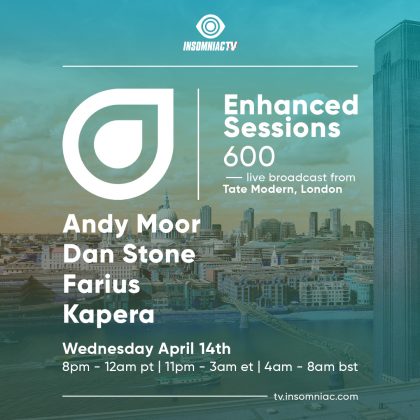 INSOMNIACTV

Enhanced Sessions 600

— live broadcast from Tate Modern, London

Andy Moor
Dan Stone
Farius
Kapera

Wednesday April 14th
8pm - 12am pt | 11pm - 3am et | 4am - 8am bst

tv.insomniac.com